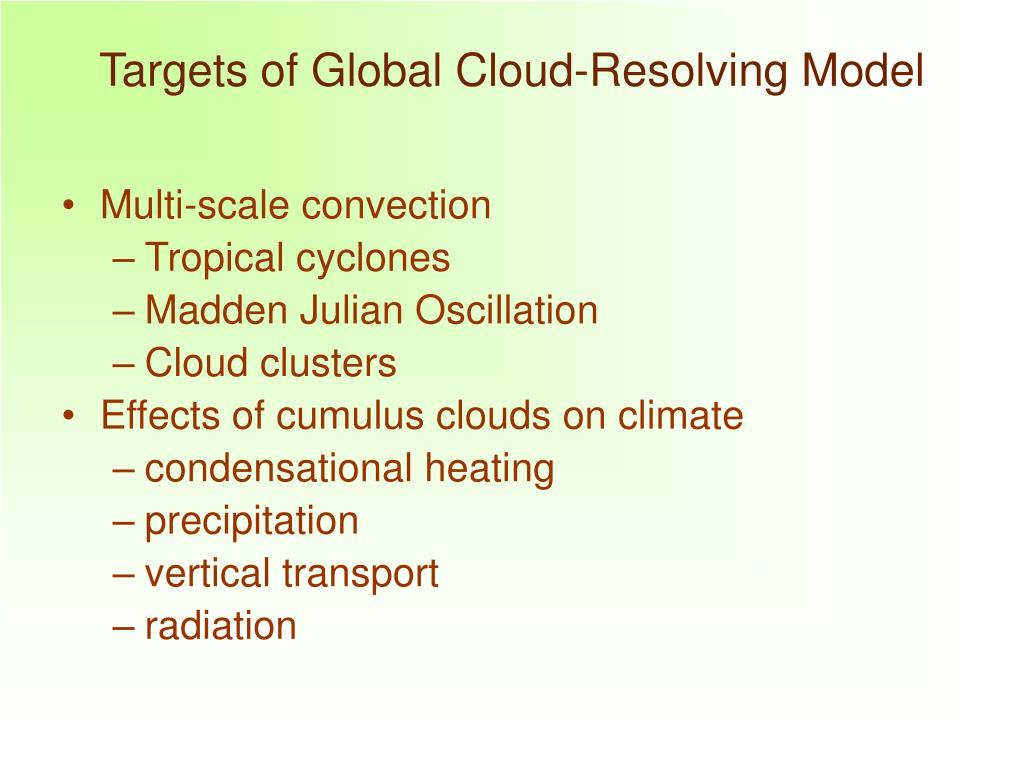 Targets of Global Cloud-Resolving Model

• Multi-scale convection
– Tropical cyclones
– Madden Julian Oscillation
– Cloud clusters
• Effects of cumulus clouds on climate
– condensational heating
– precipitation
– vertical transport
– radiation